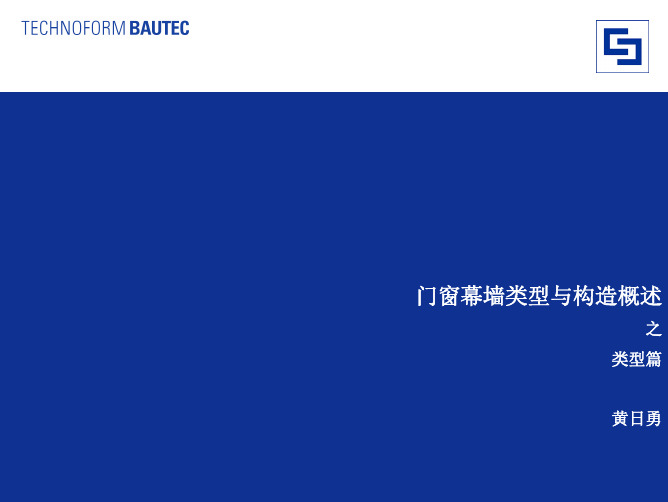 TECHNOFORM BAUTEC

门窗幕墙类型与构造概述
之
类型篇

黄日勇